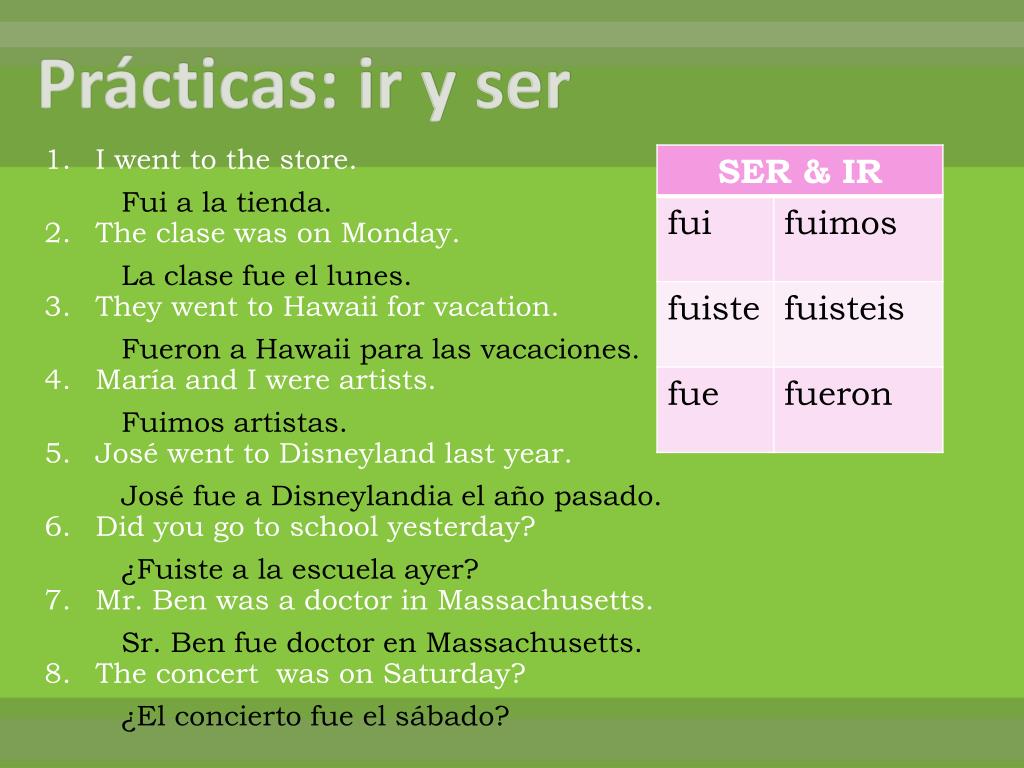 Prácticas: ir y ser

1. I went to the store.
Fui a la tienda.
2. The clase was on Monday.
La clase fue el lunes.
3. They went to Hawaii for vacation.
Fueron a Hawaii para las vacaciones.
4. María and I were artists.
Fuimos artistas.
5. José went to Disneyland last year.
José fue a Disneylandia el año pasado.
6. Did you go to school yesterday?
¿Fuiste a la escuela ayer?
7. Mr. Ben was a doctor in Massachusetts.
Sr. Ben fue doctor en Massachusetts.
8. The concert was on Saturday?
¿El concierto fue el sábado?

| SER & IR | |
|---|---|
| fui | fuimos |
| fuiste | fuisteis |
| fue | fueron |